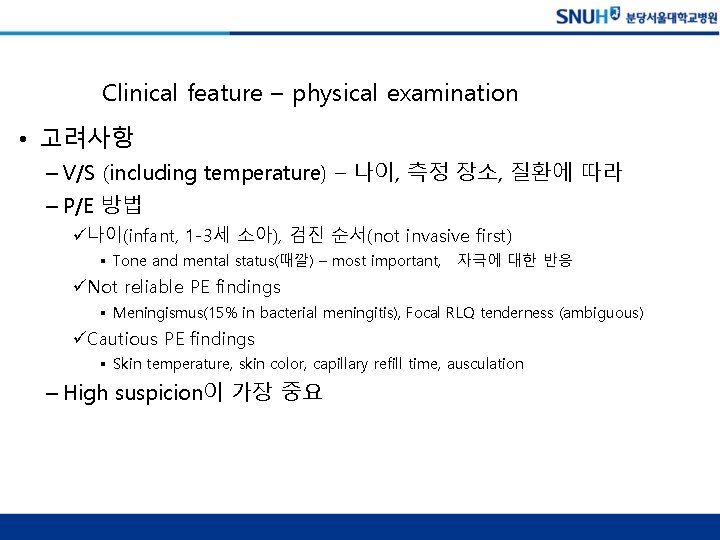 SNUH 분당서울대학교병원

Clinical feature – physical examination

• 고려사항
– V/S (including temperature) – 나이, 측정 장소, 질환에 따라
– P/E 방법
✓나이(infant, 1-3세 소아), 검진 순서(not invasive first)
▪ Tone and mental status(때깔) – most important, 자극에 대한 반응
✓Not reliable PE findings
▪ Meningismus(15% in bacterial meningitis), Focal RLQ tenderness (ambiguous)
✓Cautious PE findings
▪ Skin temperature, skin color, capillary refill time, ausculation
– High suspicion이 가장 중요